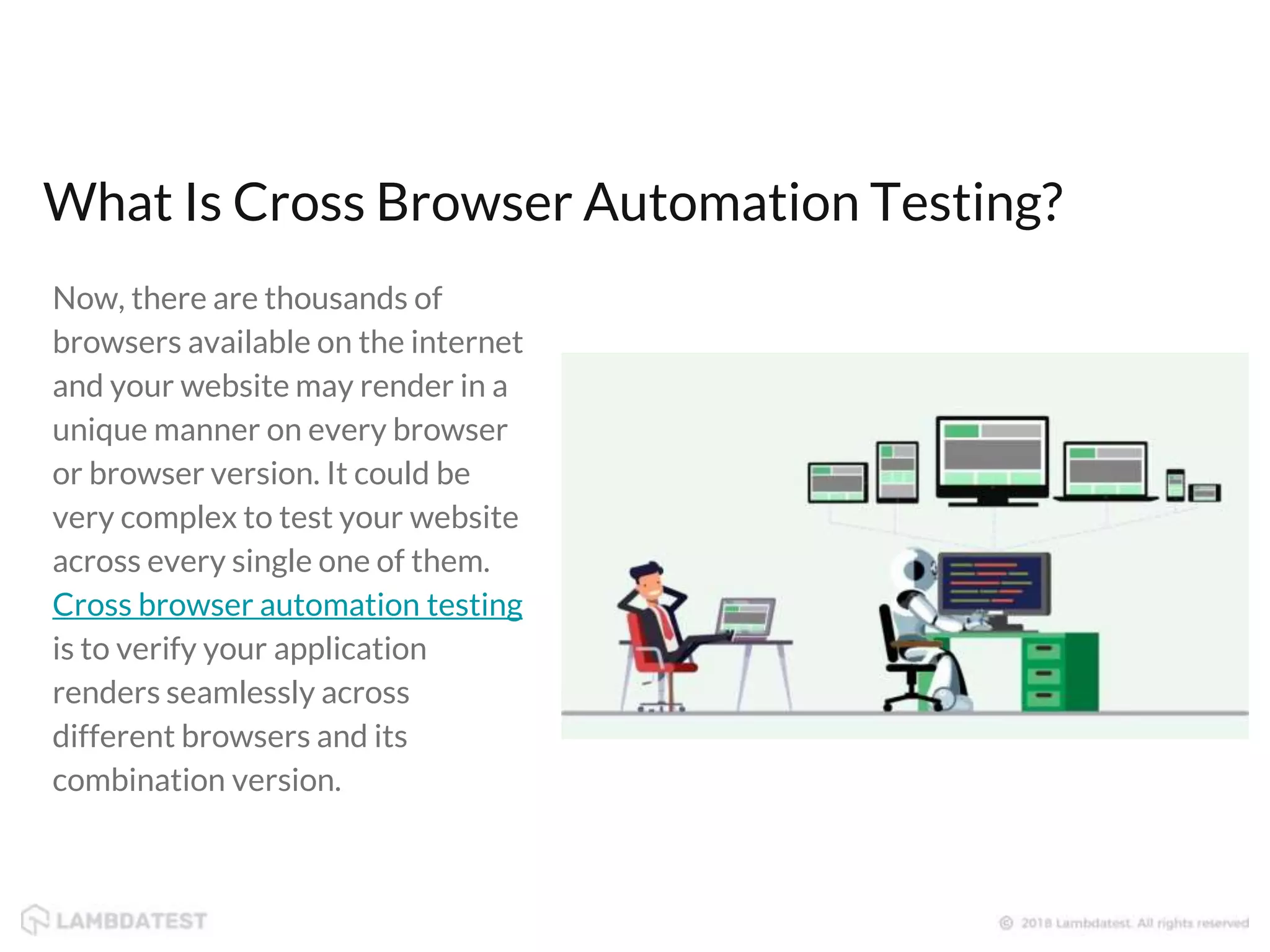 What Is Cross Browser Automation Testing?

Now, there are thousands of browsers available on the internet and your website may render in a unique manner on every browser or browser version. It could be very complex to test your website across every single one of them. Cross browser automation testing is to verify your application renders seamlessly across different browsers and its combination version.

LAMBDATEST

© 2018 Lambdatest. All rights reserved